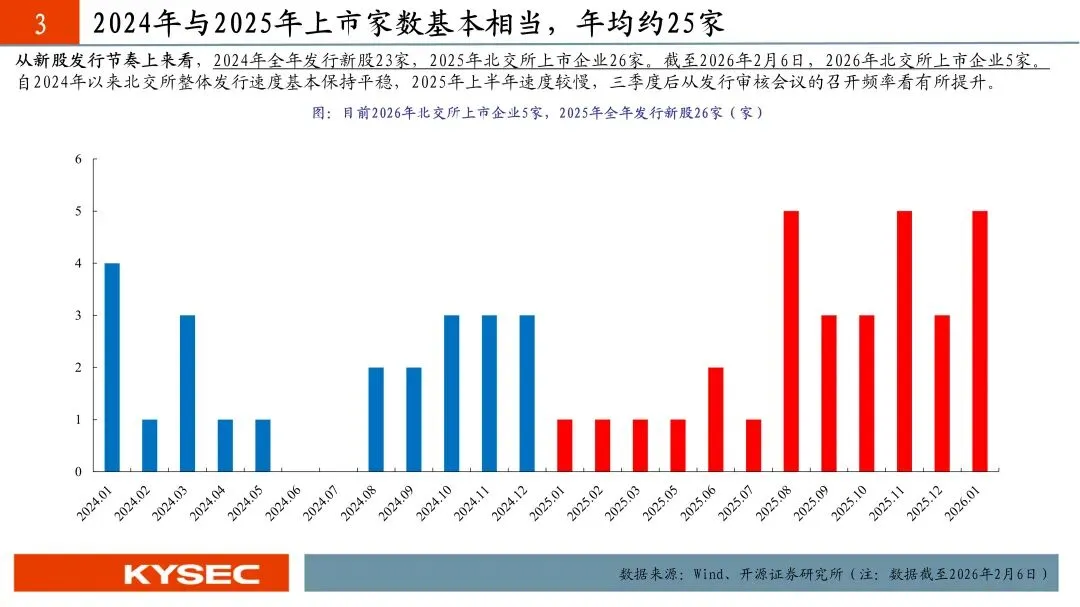 3 2024年与2025年上市家数基本相当，年均约25家

从新股发行节奏上来看，2024年全年发行新股23家，2025年北交所上市企业26家。截至2026年2月6日，2026年北交所上市企业5家。自2024年以来北交所整体发行速度基本保持平稳，2025年上半年速度较慢，三季度后从发行审核会议的召开频率看有所提升。

图：目前2026年北交所上市企业5家，2025年全年发行新股26家（家）

6
5
4
3
2
1
0

2024.01 2024.02 2024.03 2024.04 2024.05 2024.06 2024.07 2024.08 2024.09 2024.10 2024.11 2024.12 2025.01 2025.02 2025.03 2025.05 2025.06 2025.07 2025.08 2025.09 2025.10 2025.11 2025.12 2026.01

KYSEC

数据来源：Wind、开源证券研究所（注：数据截至2026年2月6日）